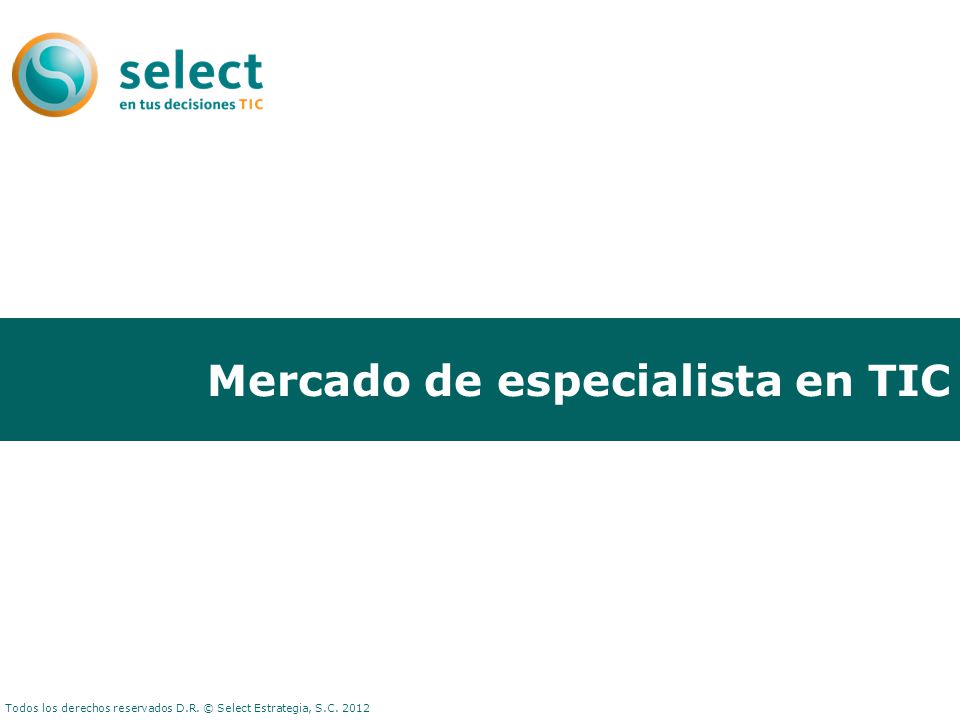 select
en tus decisiones TIC

Mercado de especialista en TIC

Todos los derechos reservados D.R. © Select Estrategia, S.C. 2012